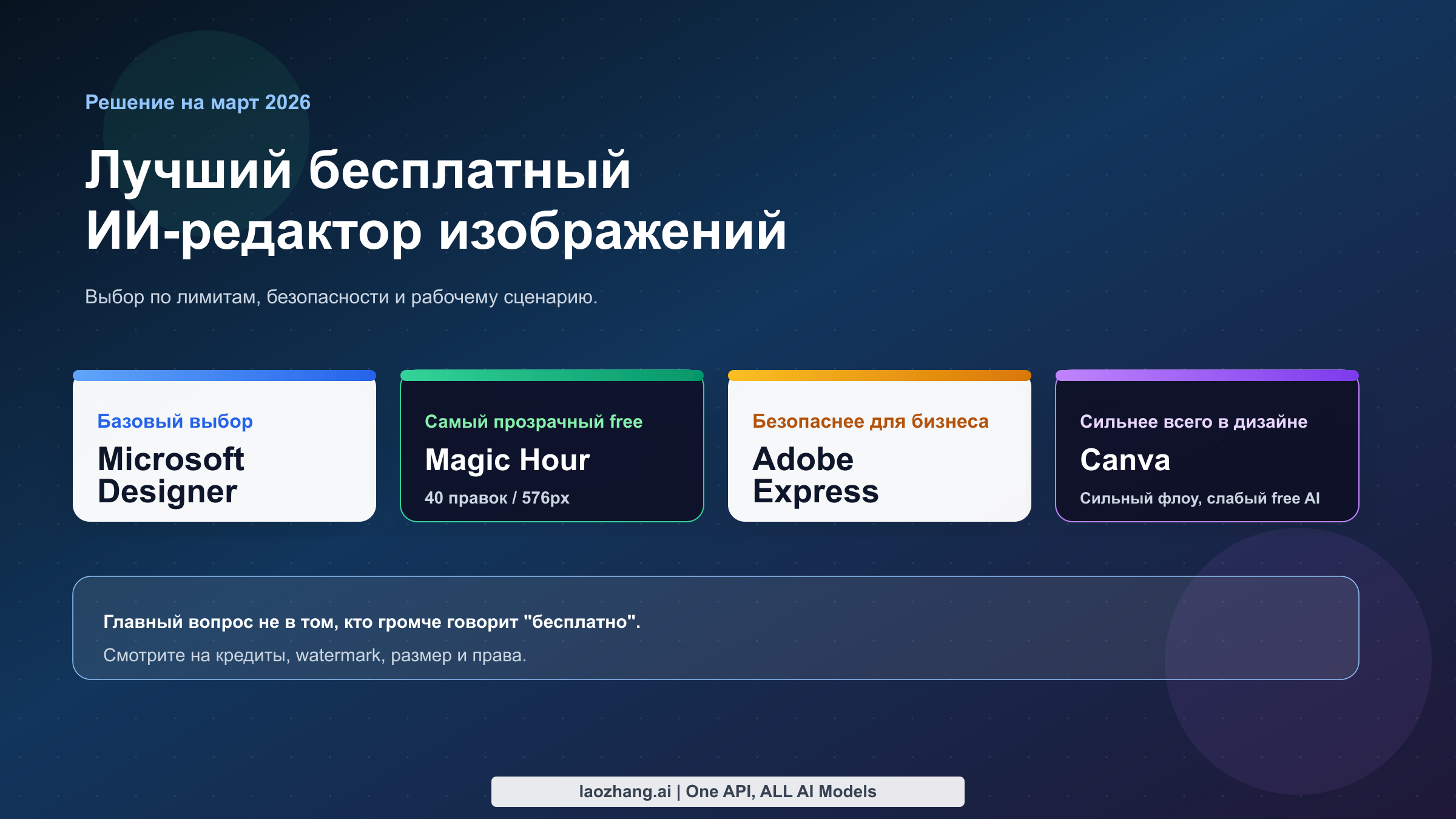 Решение на март 2026

Лучший бесплатный ИИ-редактор изображений

Выбор по лимитам, безопасности и рабочему сценарию.

Базовый выбор
Microsoft Designer

Самый прозрачный free
Magic Hour
40 правок / 576px

Безопаснее для бизнеса
Adobe Express

Сильнее всего в дизайне
Canva
Сильный флоу, слабый free AI

Главный вопрос не в том, кто громче говорит "бесплатно".
Смотрите на кредиты, watermark, размер и права.

laozhang.ai | One API, ALL AI Models